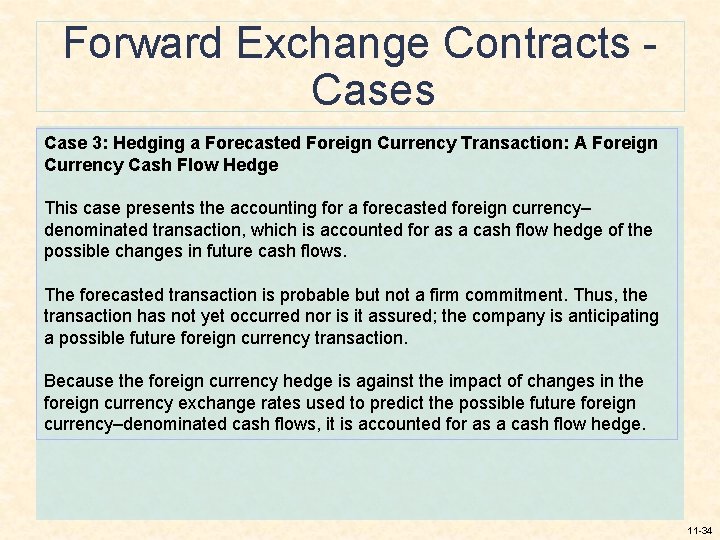 Forward Exchange Contracts - Cases

Case 3: Hedging a Forecasted Foreign Currency Transaction: A Foreign Currency Cash Flow Hedge

This case presents the accounting for a forecasted foreign currency–denominated transaction, which is accounted for as a cash flow hedge of the possible changes in future cash flows.

The forecasted transaction is probable but not a firm commitment. Thus, the transaction has not yet occurred nor is it assured; the company is anticipating a possible future foreign currency transaction.

Because the foreign currency hedge is against the impact of changes in the foreign currency exchange rates used to predict the possible future foreign currency–denominated cash flows, it is accounted for as a cash flow hedge.

11-34